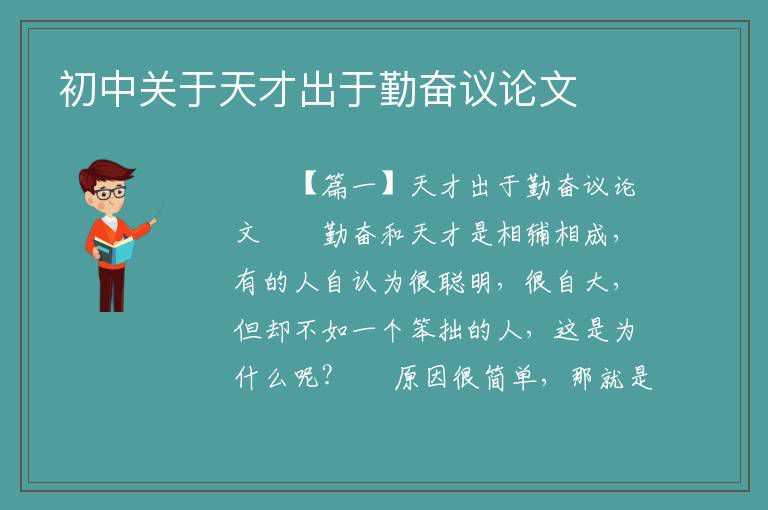 初中关于天才出于勤奋议论文

【篇一】天才出于勤奋议论文　　勤奋和天才是相辅相成，有的人自认为很聪明，很自大，但却不如一个笨拙的人，这是为什么呢？　　原因很简单，那就是